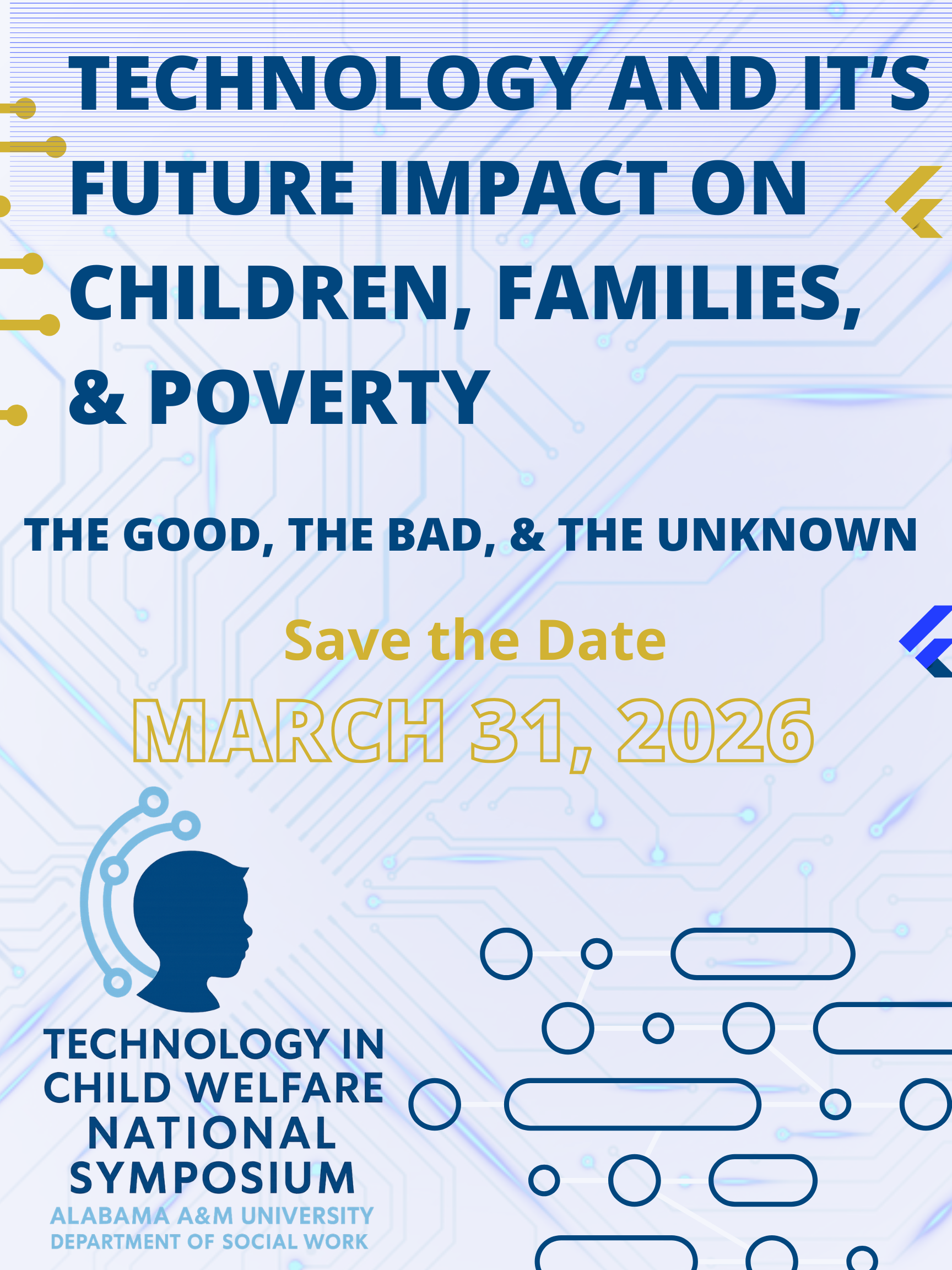 TECHNOLOGY AND IT'S FUTURE IMPACT ON CHILDREN, FAMILIES, & POVERTY

THE GOOD, THE BAD, & THE UNKNOWN

Save the Date

MARCH 31, 2026

TECHNOLOGY IN CHILD WELFARE NATIONAL SYMPOSIUM
ALABAMA A&M UNIVERSITY
DEPARTMENT OF SOCIAL WORK